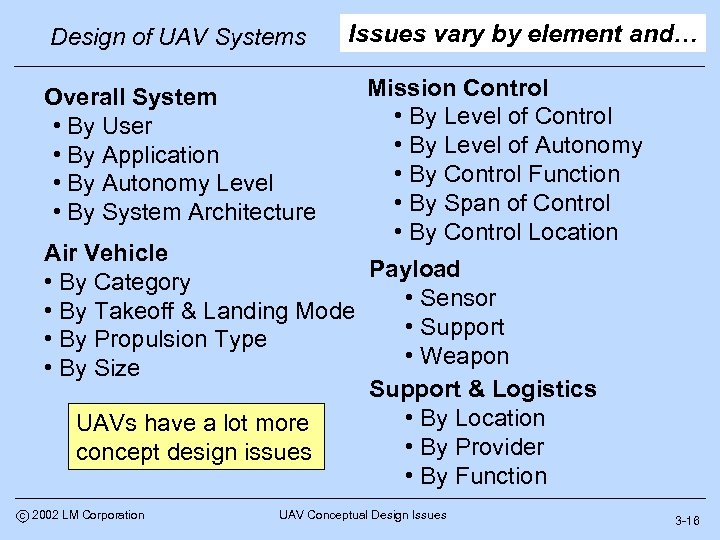 Design of UAV Systems

Issues vary by element and…

Overall System
• By User
• By Application
• By Autonomy Level
• By System Architecture

Air Vehicle
• By Category
• By Takeoff & Landing Mode
• By Propulsion Type
• By Size

UAVs have a lot more concept design issues

Mission Control
• By Level of Control
• By Level of Autonomy
• By Control Function
• By Span of Control
• By Control Location

Payload
• Sensor
• Support
• Weapon

Support & Logistics
• By Location
• By Provider
• By Function

© 2002 LM Corporation

UAV Conceptual Design Issues

3-16